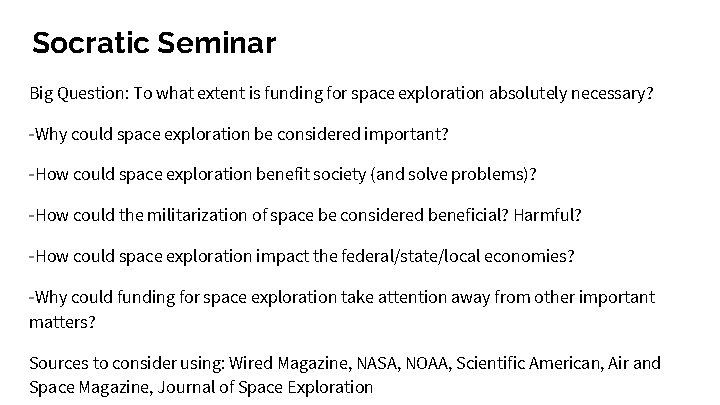 Socratic Seminar

Big Question: To what extent is funding for space exploration absolutely necessary?

-Why could space exploration be considered important?

-How could space exploration benefit society (and solve problems)?

-How could the militarization of space be considered beneficial? Harmful?

-How could space exploration impact the federal/state/local economies?

-Why could funding for space exploration take attention away from other important matters?

Sources to consider using: Wired Magazine, NASA, NOAA, Scientific American, Air and Space Magazine, Journal of Space Exploration